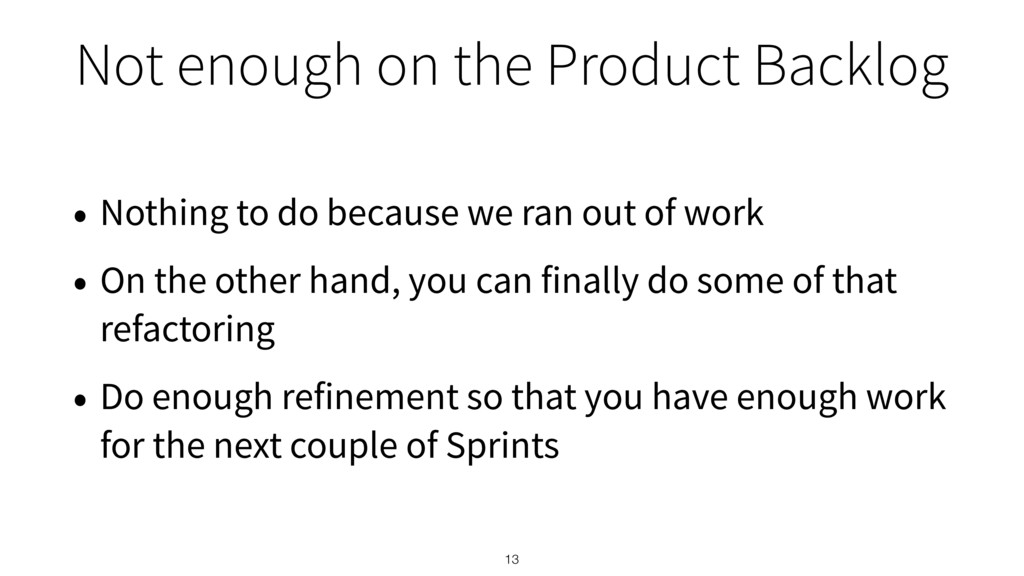 Not enough on the Product Backlog

• Nothing to do because we ran out of work

• On the other hand, you can finally do some of that refactoring

• Do enough refinement so that you have enough work for the next couple of Sprints

13